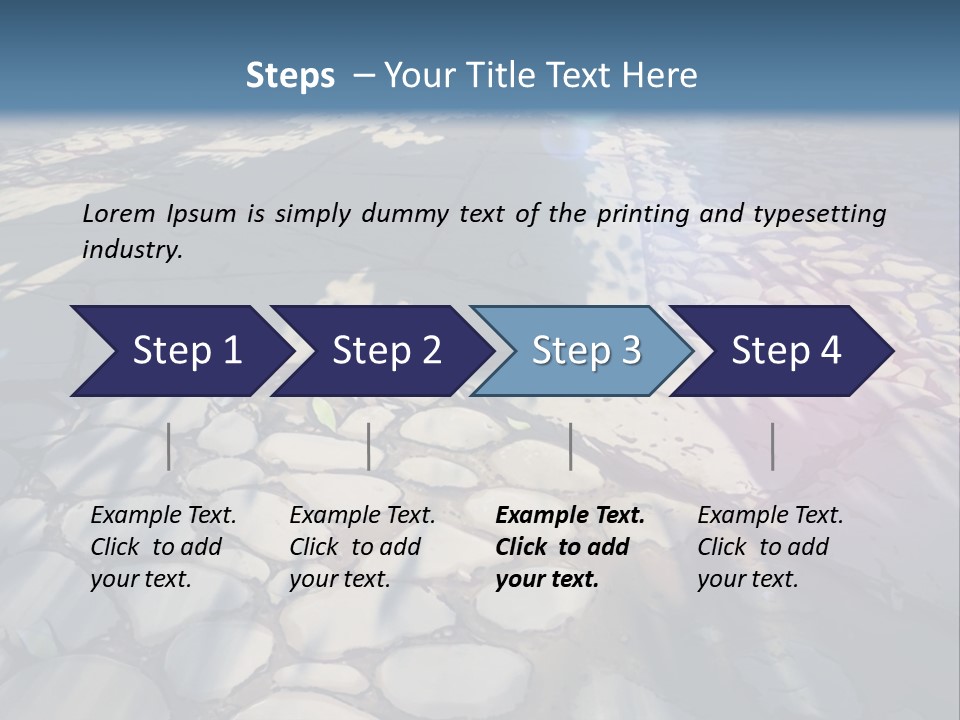 Steps – Your Title Text Here

Lorem Ipsum is simply dummy text of the printing and typesetting industry.

Step 1

Step 2

Step 3

Step 4

Example Text. Click to add your text.

Example Text. Click to add your text.

Example Text. Click to add your text.

Example Text. Click to add your text.